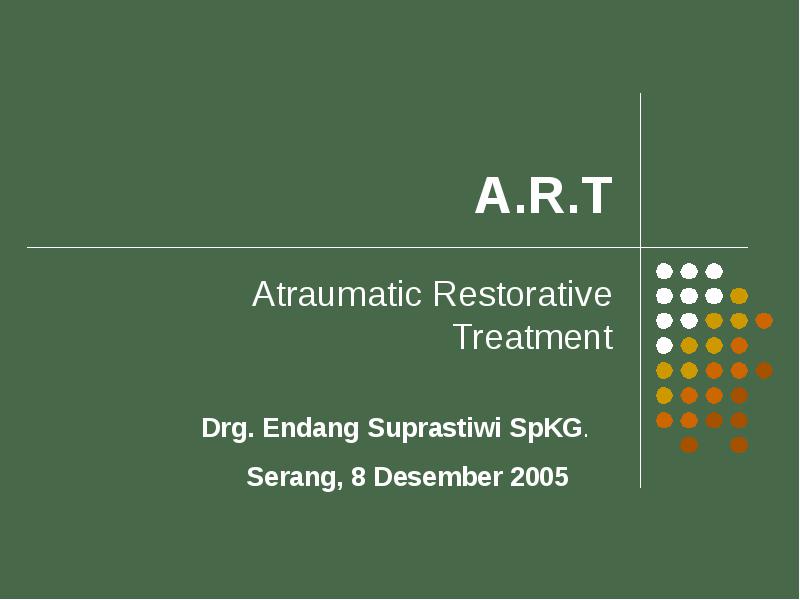 A.R.T

Atraumatic Restorative Treatment

Drg. Endang Suprastiwi SpKG.

Serang, 8 Desember 2005